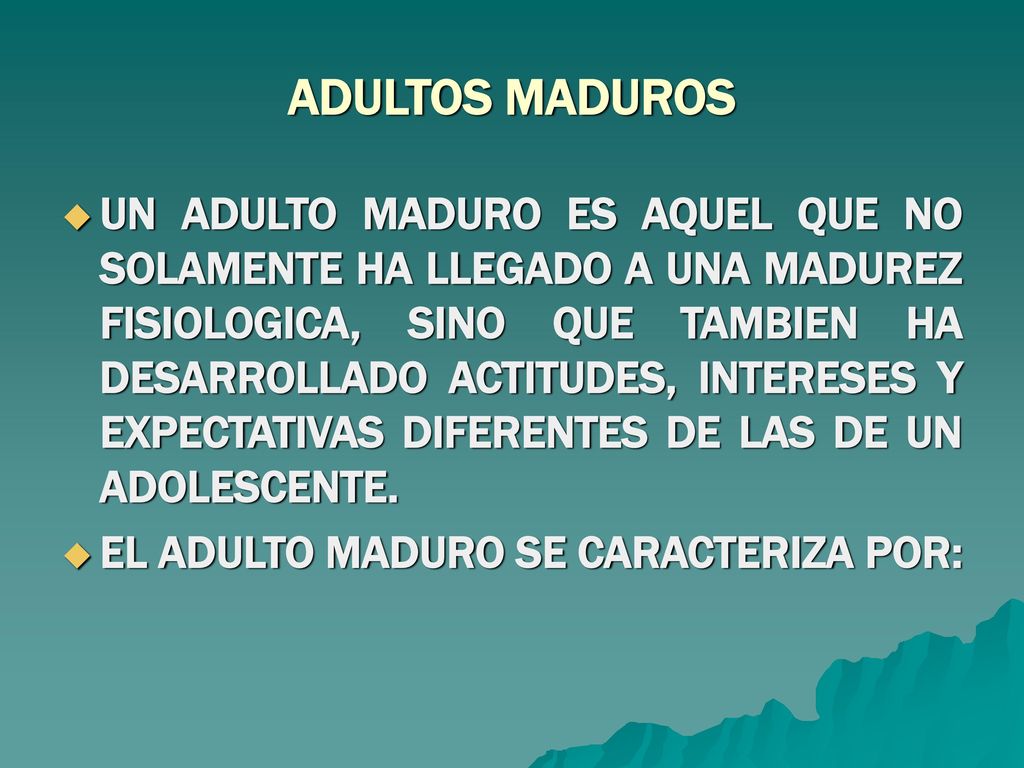 ADULTOS MADUROS

UN ADULTO MADURO ES AQUEL QUE NO SOLAMENTE HA LLEGADO A UNA MADUREZ FISIOLOGICA, SINO QUE TAMBIEN HA DESARROLLADO ACTITUDES, INTERESES Y EXPECTATIVAS DIFERENTES DE LAS DE UN ADOLESCENTE.

EL ADULTO MADURO SE CARACTERIZA POR: